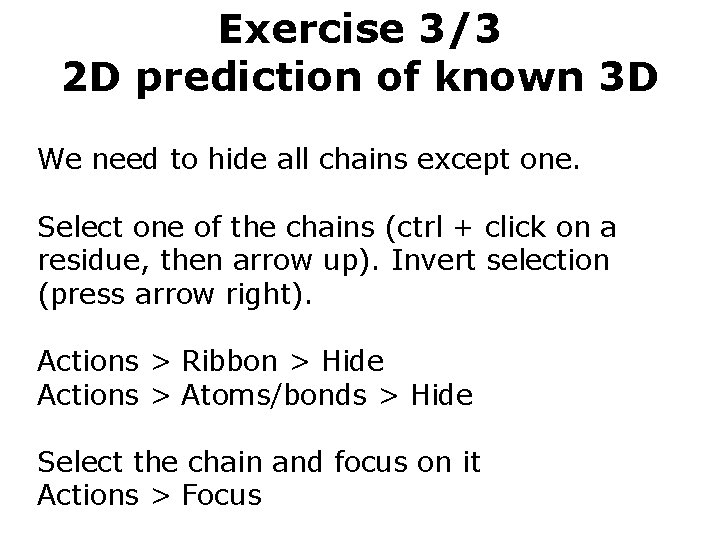 Exercise 3/3
2D prediction of known 3D

We need to hide all chains except one.

Select one of the chains (ctrl + click on a residue, then arrow up). Invert selection (press arrow right).

Actions > Ribbon > Hide
Actions > Atoms/bonds > Hide

Select the chain and focus on it
Actions > Focus